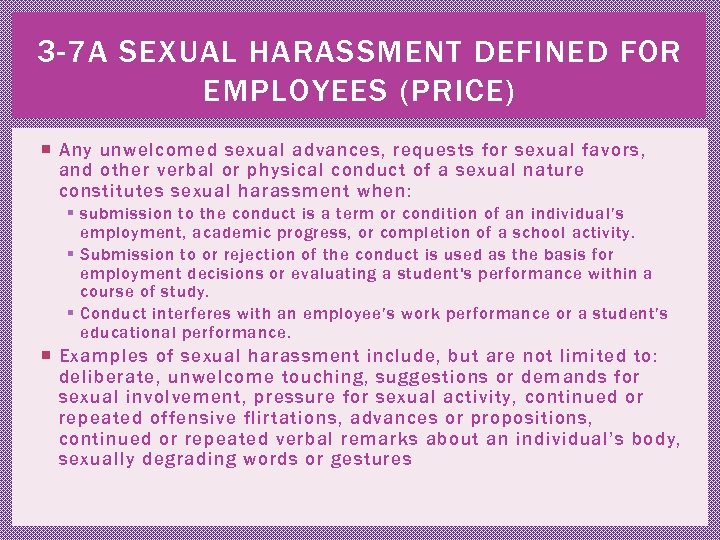 3-7A SEXUAL HARASSMENT DEFINED FOR EMPLOYEES (PRICE)

Any unwelcomed sexual advances, requests for sexual favors, and other verbal or physical conduct of a sexual nature constitutes sexual harassment when:

submission to the conduct is a term or condition of an individual's employment, academic progress, or completion of a school activity.

Submission to or rejection of the conduct is used as the basis for employment decisions or evaluating a student's performance within a course of study.

Conduct interferes with an employee's work performance or a student's educational performance.

Examples of sexual harassment include, but are not limited to: deliberate, unwelcome touching, suggestions or demands for sexual involvement, pressure for sexual activity, continued or repeated offensive flirtations, advances or propositions, continued or repeated verbal remarks about an individual's body, sexually degrading words or gestures